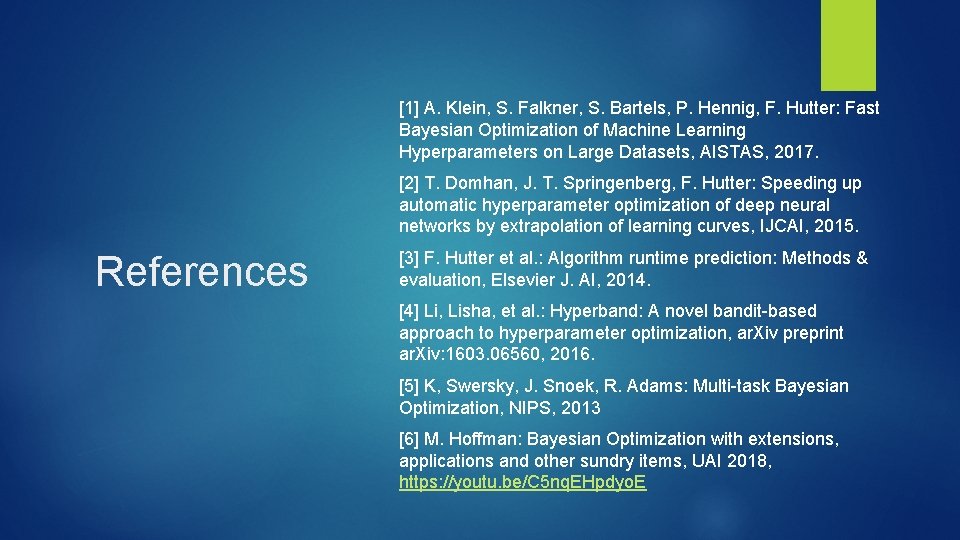 References

[1] A. Klein, S. Falkner, S. Bartels, P. Hennig, F. Hutter: Fast Bayesian Optimization of Machine Learning Hyperparameters on Large Datasets, AISTAS, 2017.

[2] T. Domhan, J. T. Springenberg, F. Hutter: Speeding up automatic hyperparameter optimization of deep neural networks by extrapolation of learning curves, IJCAI, 2015.

[3] F. Hutter et al.: Algorithm runtime prediction: Methods & evaluation, Elsevier J. AI, 2014.

[4] Li, Lisha, et al.: Hyperband: A novel bandit-based approach to hyperparameter optimization, arXiv preprint arXiv:1603.06560, 2016.

[5] K, Swersky, J. Snoek, R. Adams: Multi-task Bayesian Optimization, NIPS, 2013

[6] M. Hoffman: Bayesian Optimization with extensions, applications and other sundry items, UAI 2018, https://youtu.be/C5nqEHpdyoE